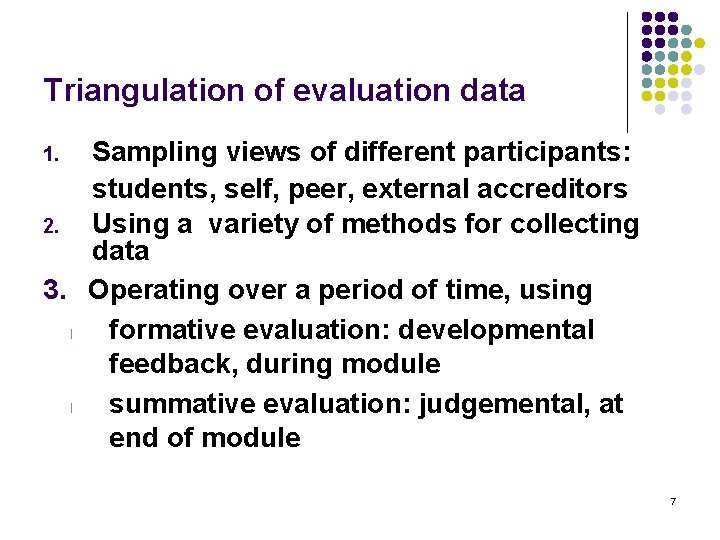 Triangulation of evaluation data

1. Sampling views of different participants: students, self, peer, external accreditors
2. Using a variety of methods for collecting data
3. Operating over a period of time, using
l formative evaluation: developmental feedback, during module
l summative evaluation: judgemental, at end of module

7